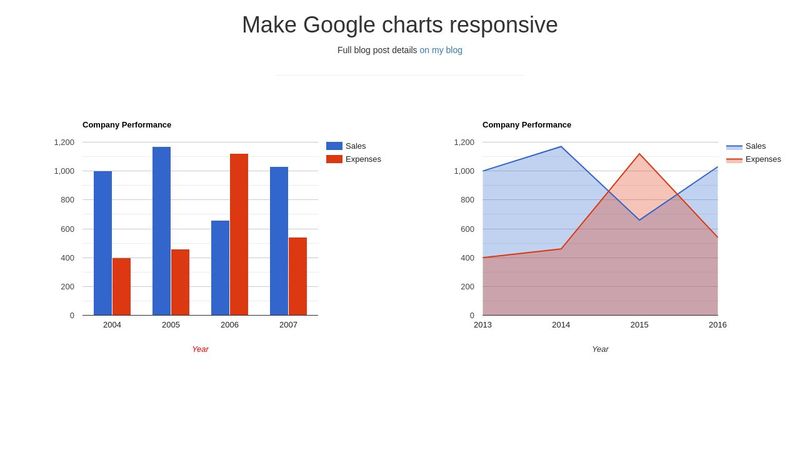 Make Google charts responsive

Full blog post details on my blog

Company Performance

1,200
1,000
800
600
400
200
0

2004 2005 2006 2007

Year

Sales
Expenses

Company Performance

1,200
1,000
800
600
400
200
0

2013 2014 2015 2016

Year

Sales
Expenses